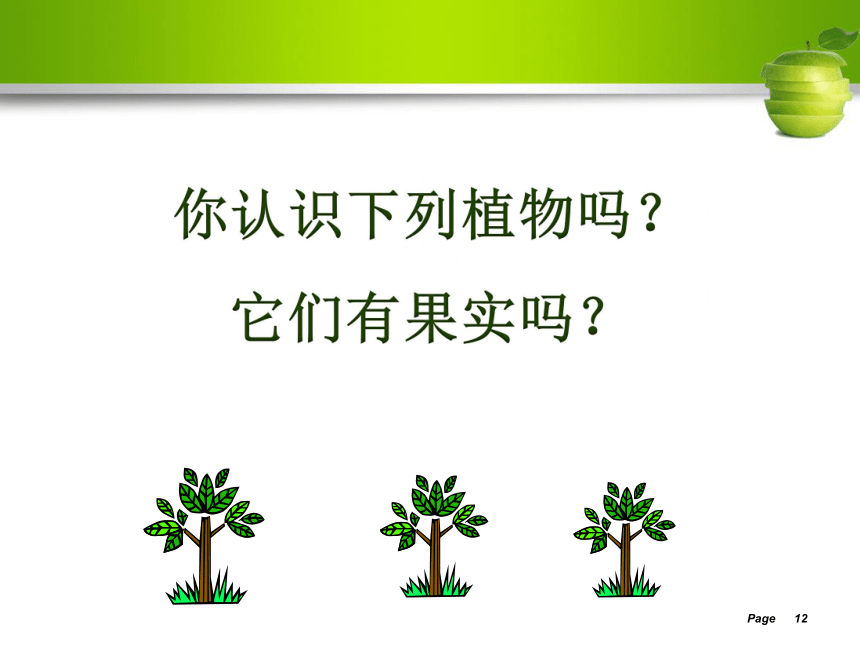 你认识下列植物吗？

它们有果实吗？

Page 12